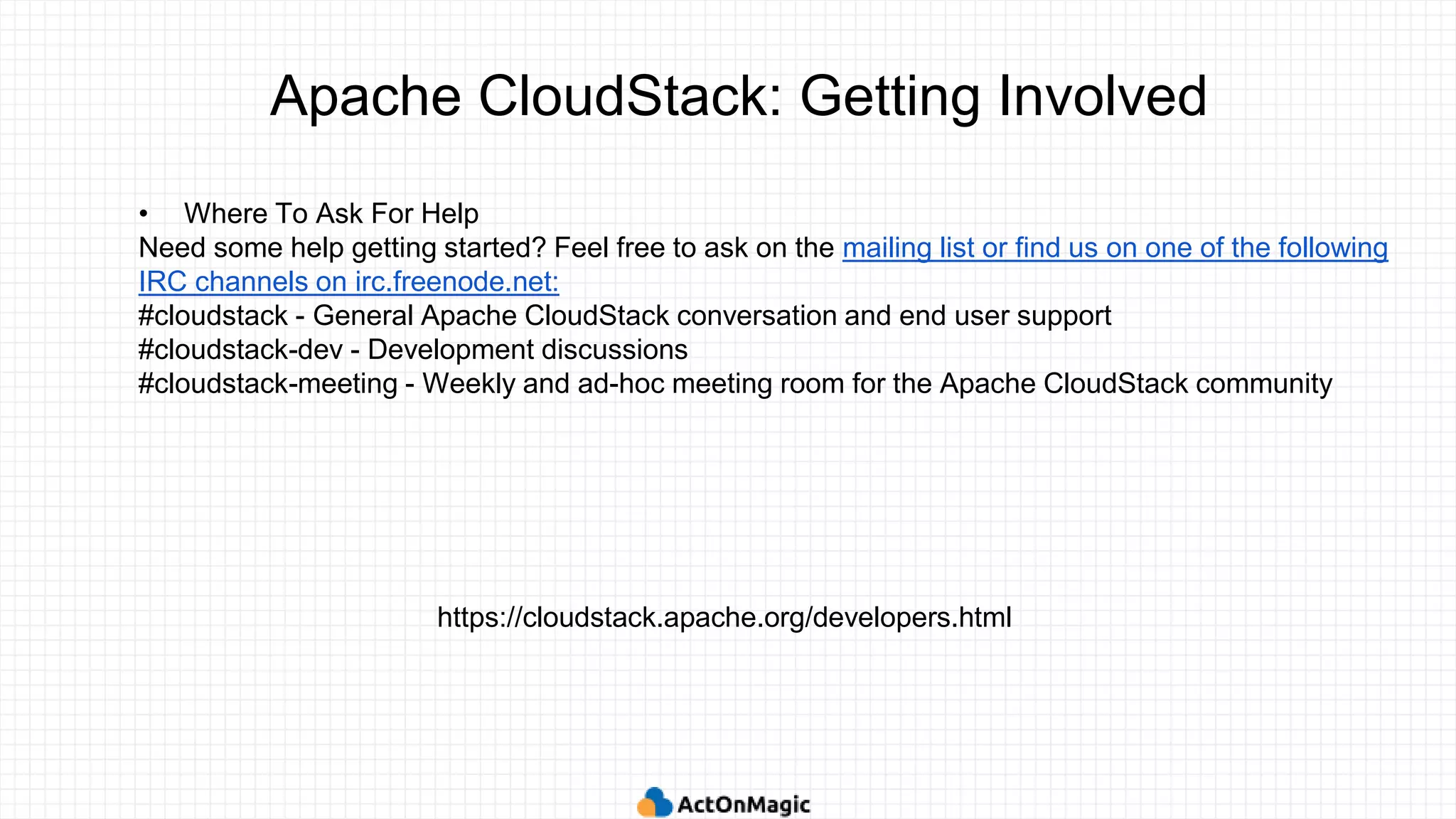 Apache CloudStack: Getting Involved

• Where To Ask For Help
Need some help getting started? Feel free to ask on the mailing list or find us on one of the following IRC channels on irc.freenode.net:
#cloudstack - General Apache CloudStack conversation and end user support
#cloudstack-dev - Development discussions
#cloudstack-meeting - Weekly and ad-hoc meeting room for the Apache CloudStack community

https://cloudstack.apache.org/developers.html

ActOnMagic